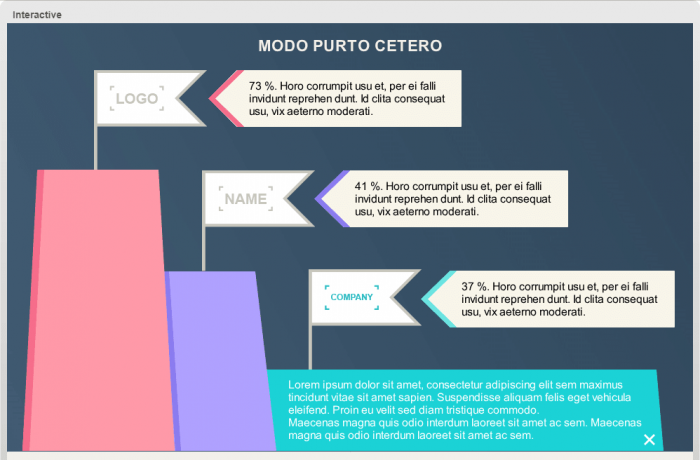 Interactive

MODO PURTO CETERO

LOGO

73 %. Horo corrumpit usu et, per ei falli invidunt reprehen dunt. Id clita consequat usu, vix aeterno moderati.

NAME

41 %. Horo corrumpit usu et, per ei falli invidunt reprehen dunt. Id clita consequat usu, vix aeterno moderati.

COMPANY

37 %. Horo corrumpit usu et, per ei falli invidunt reprehen dunt. Id clita consequat usu, vix aeterno moderati.

Lorem ipsum dolor sit amet, consectetur adipiscing elit sem maximus tincidunt vitae sit amet sapien. Suspendisse aliquam felis eget vehicula eleifend. Proin eu velit sed diam tristique commodo.
Maecenas magna quis odio interdum laoreet sit amet ac sem. Maecenas magna quis odio interdum laoreet sit amet ac sem.

✕